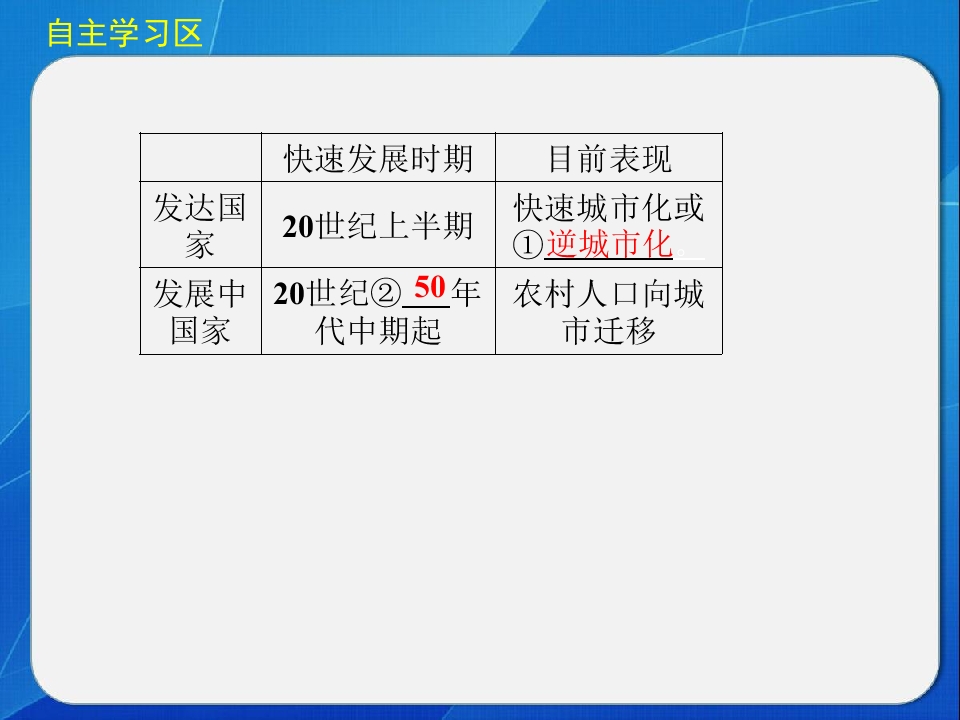 自主学习区

|  | 快速发展时期 | 目前表现 |
|---|---|---|
| 发达国家 | 20世纪上半期 | 快速城市化或①逆城市化 |
| 发展中国家 | 20世纪②50年代中期起 | 农村人口向城市迁移 |